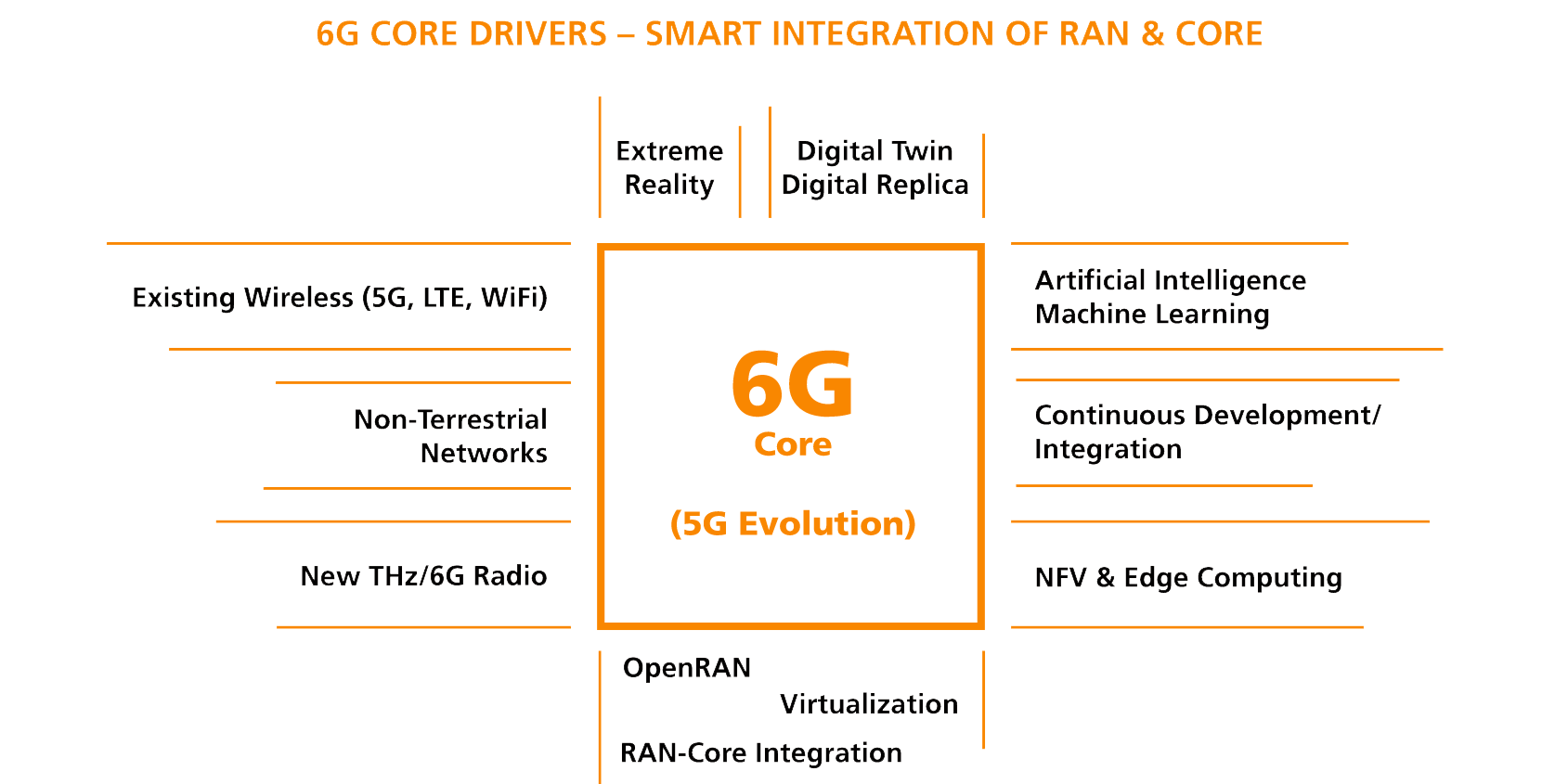 6G CORE DRIVERS – SMART INTEGRATION OF RAN & CORE

Extreme Reality

Digital Twin
Digital Replica

Existing Wireless (5G, LTE, WiFi)

Non-Terrestrial Networks

New THz/6G Radio

6G
Core

(5G Evolution)

Artificial Intelligence
Machine Learning

Continuous Development/ Integration

NFV & Edge Computing

OpenRAN

Virtualization

RAN-Core Integration